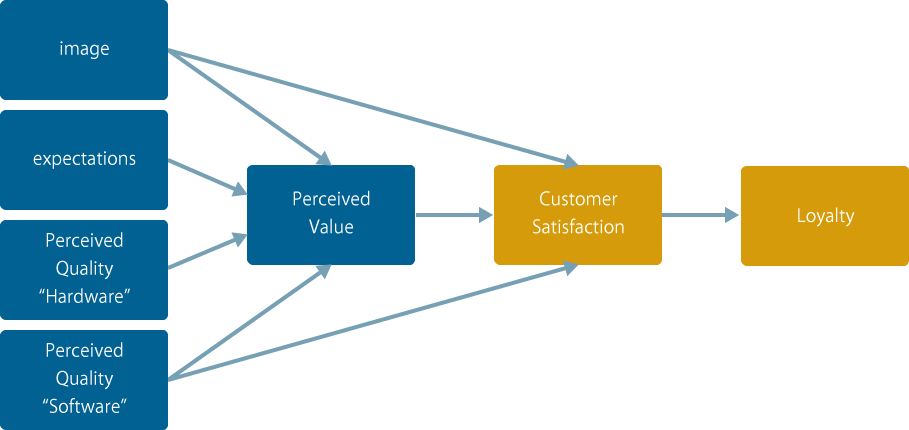 image

expectations

Perceived Quality “Hardware”

Perceived Quality “Software”

Perceived Value

Customer Satisfaction

Loyalty